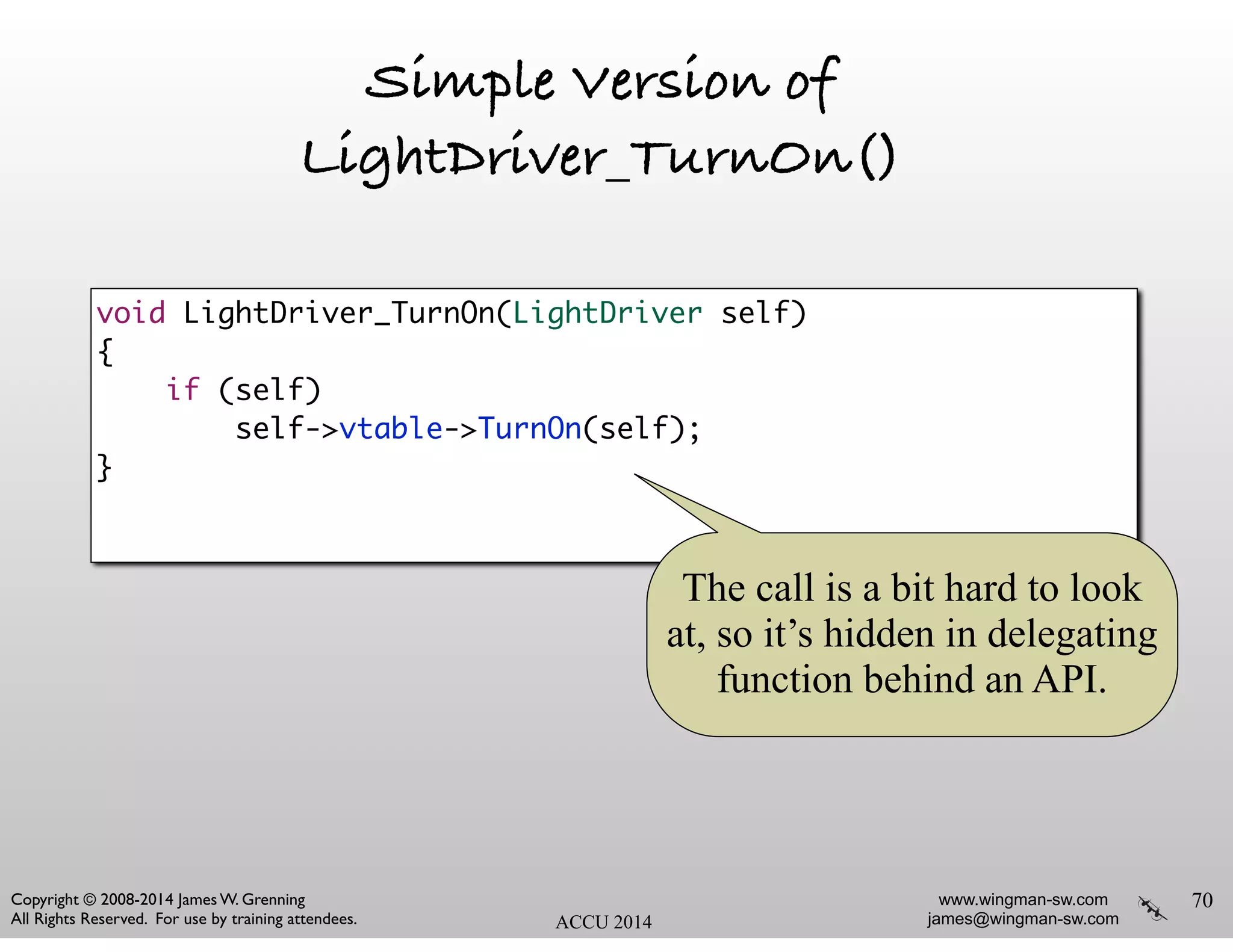 Simple Version of LightDriver_TurnOn()

void LightDriver_TurnOn(LightDriver self)
{
    if (self)
        self->vtable->TurnOn(self);
}

The call is a bit hard to look at, so it's hidden in delegating function behind an API.

Copyright © 2008-2014 James W. Grenning
All Rights Reserved. For use by training attendees.

ACCU 2014

www.wingman-sw.com
james@wingman-sw.com

70